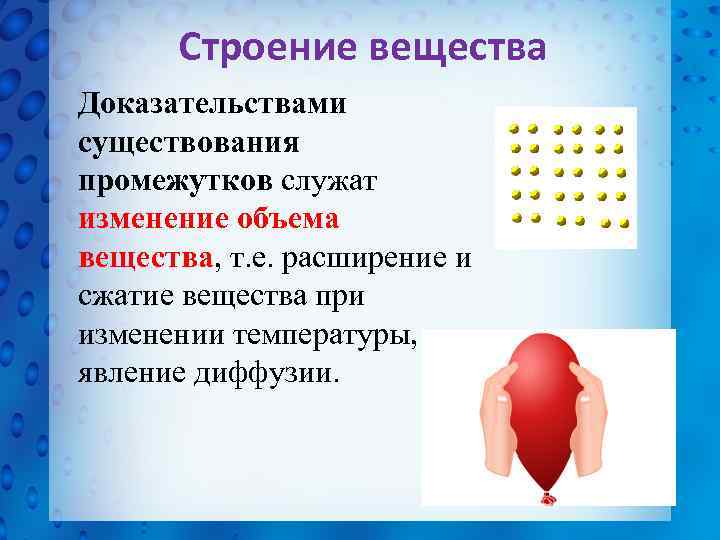 Строение вещества

Доказательствами существования промежутков служат изменение объема вещества, т.е. расширение и сжатие вещества при изменении температуры, явление диффузии.